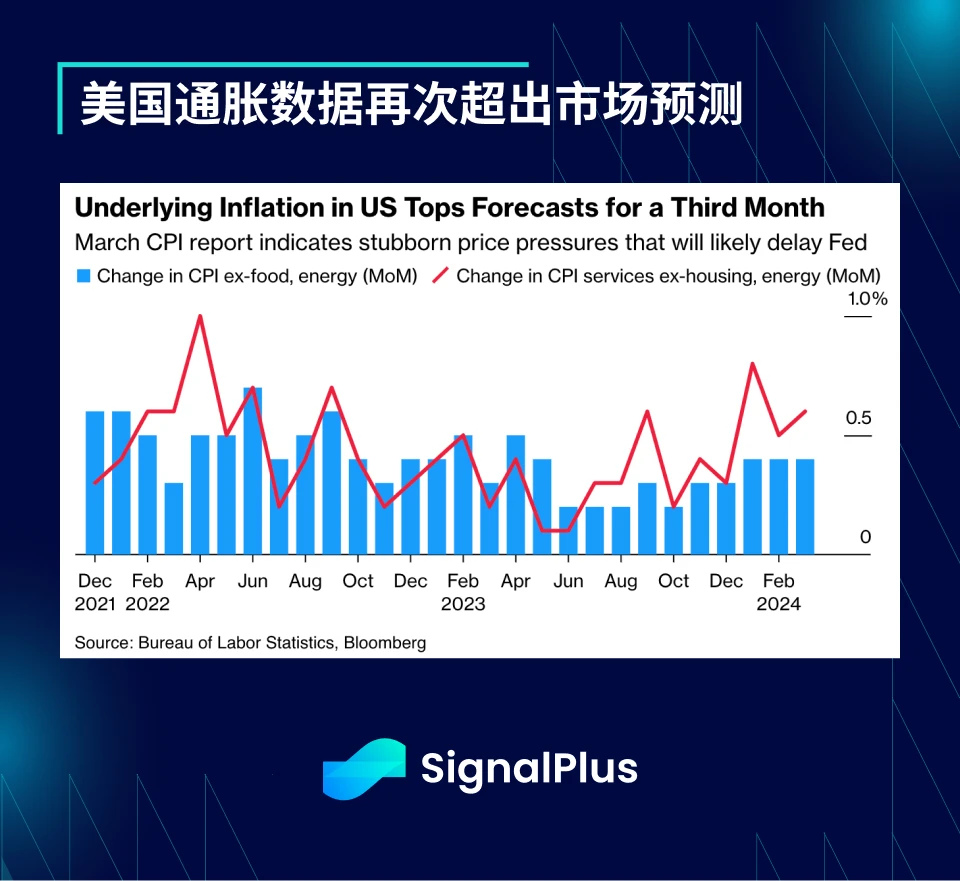 美国通胀数据再次超出市场预测

Underlying Inflation in US Tops Forecasts for a Third Month

March CPI report indicates stubborn price pressures that will likely delay Fed

Change in CPI ex-food, energy (MoM)
Change in CPI services ex-housing, energy (MoM)

1.0%
0.5
0

Dec 2021
Feb 2022
Apr
Jun
Aug
Oct
Dec
Feb 2023
Apr
Jun
Aug
Oct
Dec
Feb 2024

Source: Bureau of Labor Statistics, Bloomberg

SignalPlus